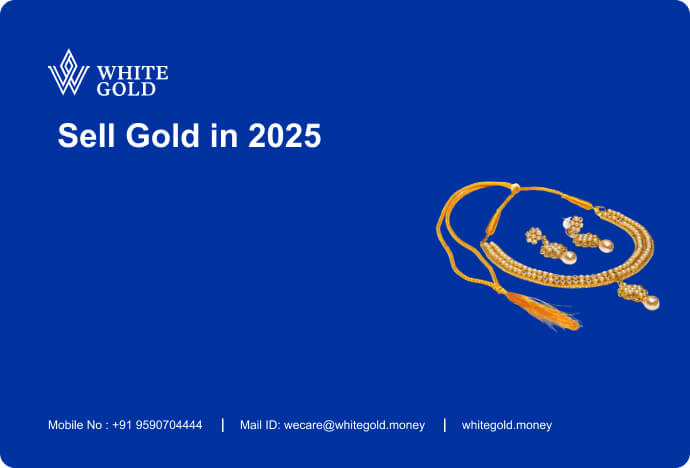 WHITE GOLD

Sell Gold in 2025

Mobile No : +91 9590704444 | Mail ID: wecare@whitegold.money | whitegold.money